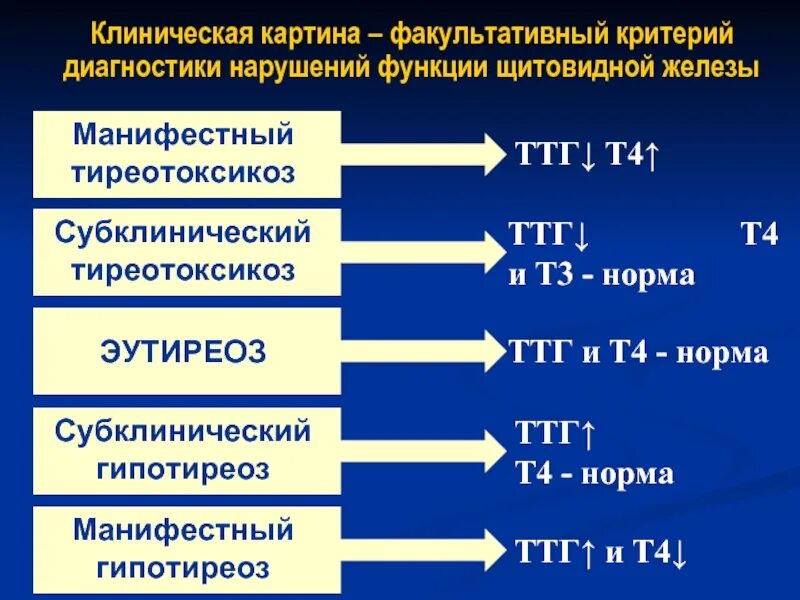 Клиническая картина – факультативный критерий диагностики нарушений функции щитовидной железы

Манифестный тиреотоксикоз

ТТГ↓ Т4↑

Субклинический тиреотоксикоз

ТТГ↓ Т4 и Т3 - норма

ЭУТИРЕОЗ

ТТГ и Т4 - норма

Субклинический гипотиреоз

ТТГ↑ Т4 - норма

Манифестный гипотиреоз

ТТГ↑ и Т4↓